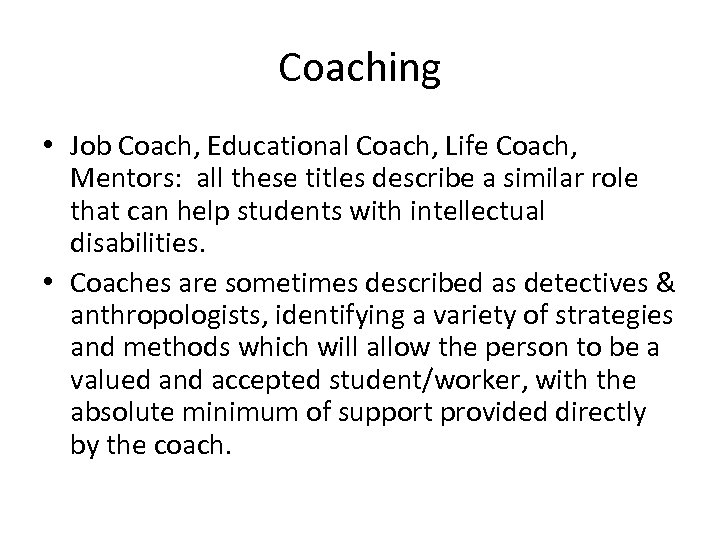 Coaching

• Job Coach, Educational Coach, Life Coach, Mentors: all these titles describe a similar role that can help students with intellectual disabilities.

• Coaches are sometimes described as detectives & anthropologists, identifying a variety of strategies and methods which will allow the person to be a valued and accepted student/worker, with the absolute minimum of support provided directly by the coach.